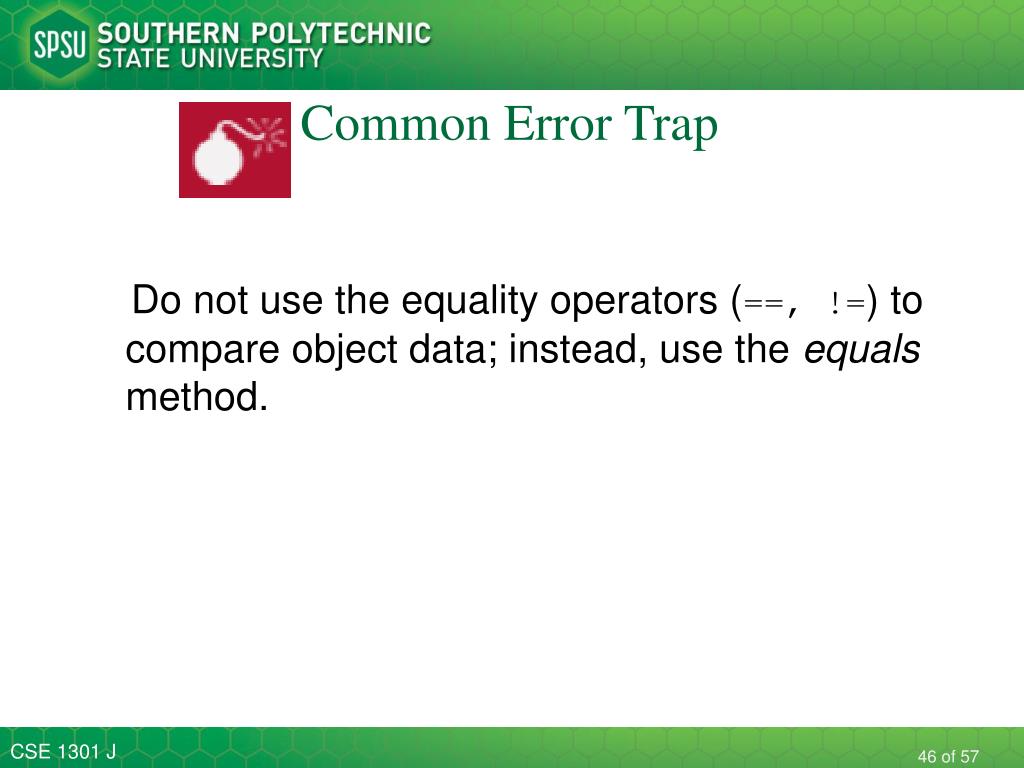 SPSU SOUTHERN POLYTECHNIC STATE UNIVERSITY

Common Error Trap

Do not use the equality operators (==, !=) to compare object data; instead, use the equals method.

CSE 1301 J

46 of 57